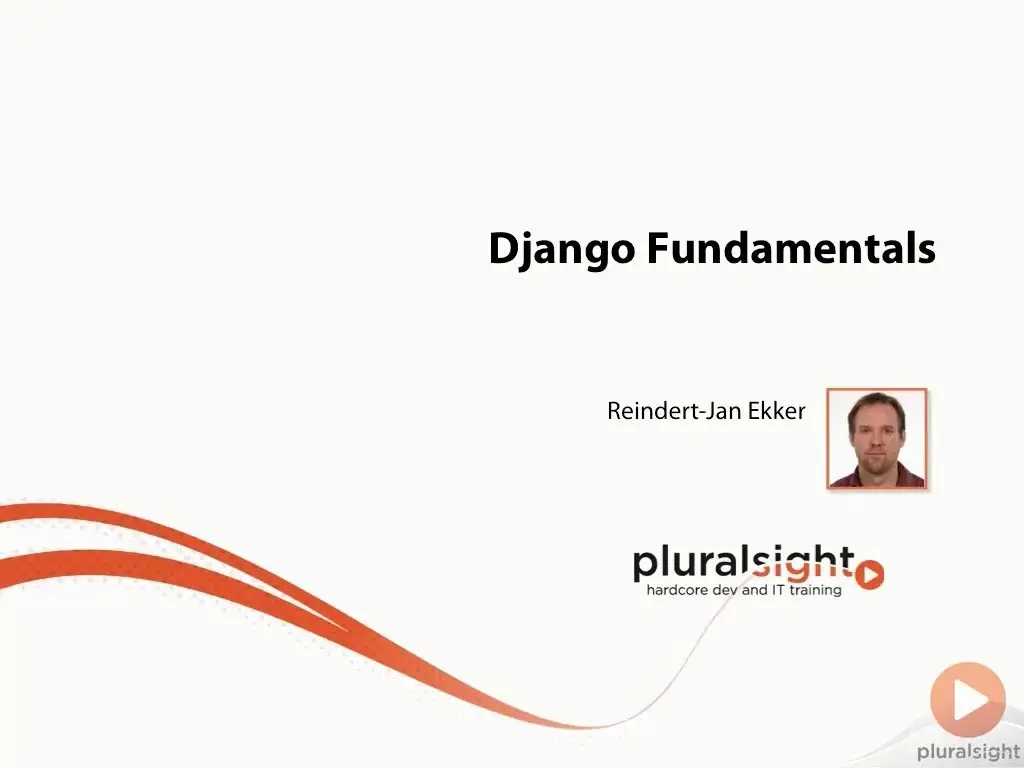 Django Fundamentals

Reindert-Jan Ekker

pluralsight
hardcore dev and IT training

pluralsight